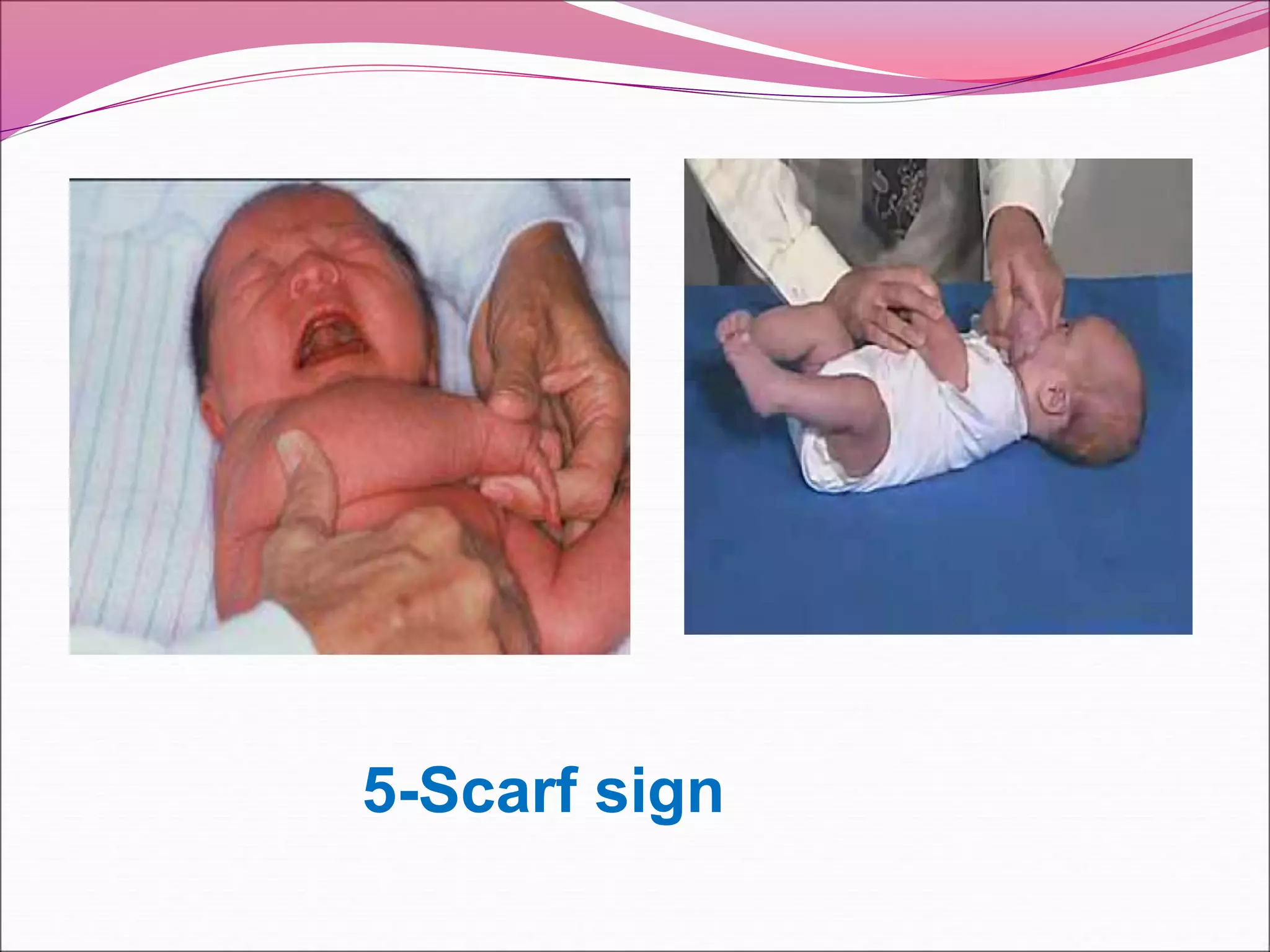 5-Scarf sign